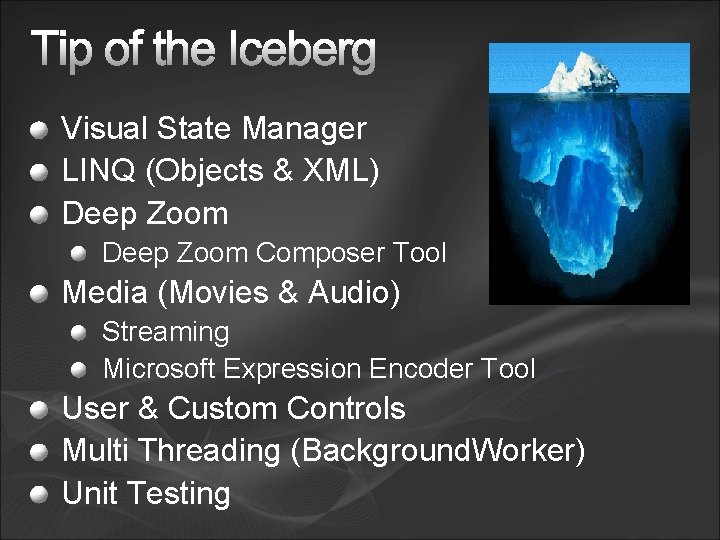 Tip of the Iceberg

- Visual State Manager
- LINQ (Objects & XML)
- Deep Zoom
  - Deep Zoom Composer Tool
- Media (Movies & Audio)
  - Streaming
  - Microsoft Expression Encoder Tool
- User & Custom Controls
- Multi Threading (BackgroundWorker)
- Unit Testing